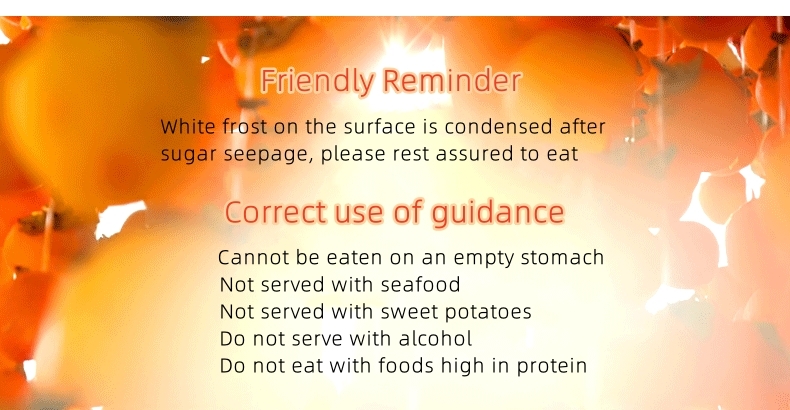 Friendly Reminder

White frost on the surface is condensed after sugar seepage, please rest assured to eat

Correct use of guidance

Cannot be eaten on an empty stomach
Not served with seafood
Not served with sweet potatoes
Do not serve with alcohol
Do not eat with foods high in protein